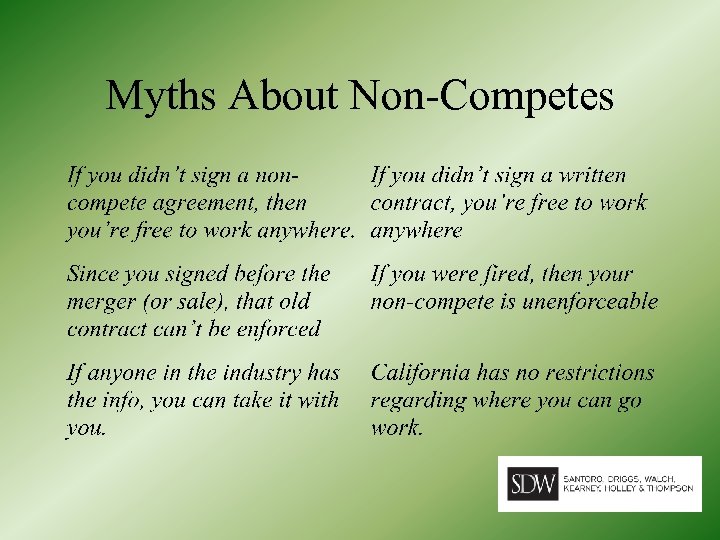 Myths About Non-Competes

If you didn't sign a non-compete agreement, then you're free to work anywhere.

Since you signed before the merger (or sale), that old contract can't be enforced

If anyone in the industry has the info, you can take it with you.

If you didn't sign a written contract, you're free to work anywhere

If you were fired, then your non-compete is unenforceable

California has no restrictions regarding where you can go work.

SDW SANTORO, DRIGGS, WALCH, KEARNEY, HOLLEY & THOMPSON